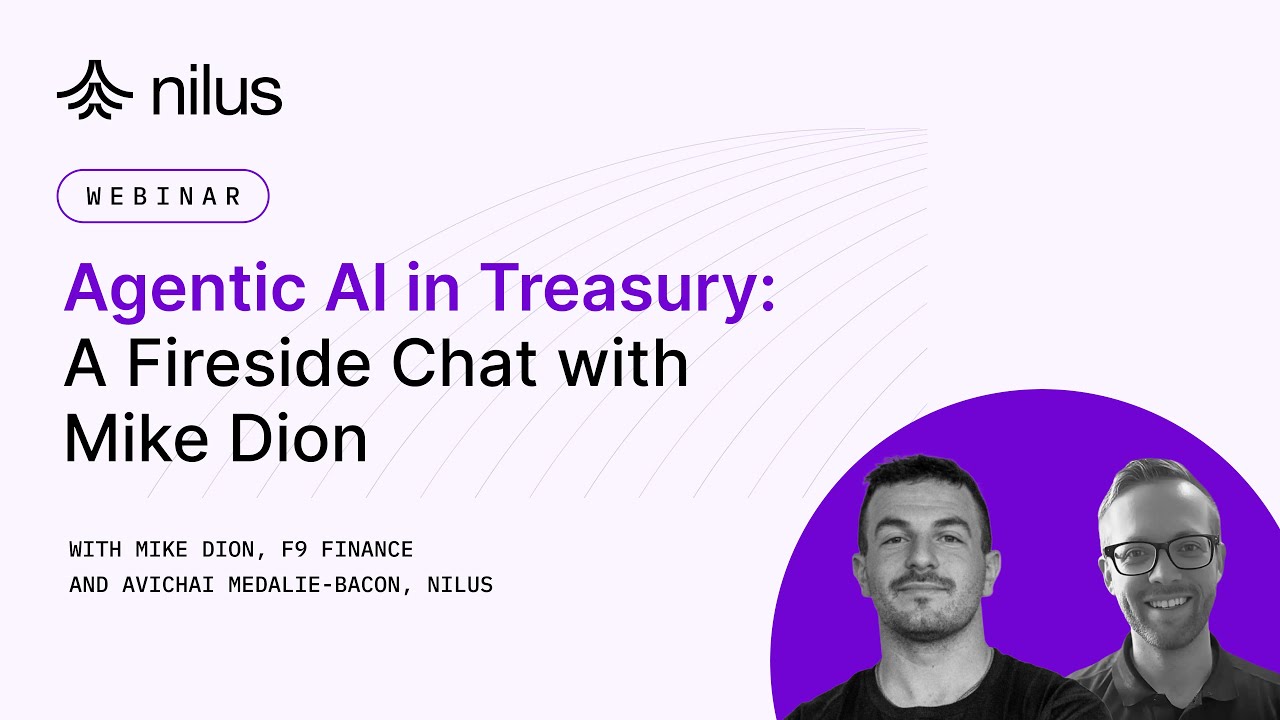 nilus

WEBINAR

Agentic AI in Treasury: A Fireside Chat with Mike Dion

WITH MIKE DION, F9 FINANCE
AND AVICHAI MEDALIE-BACON, NILUS